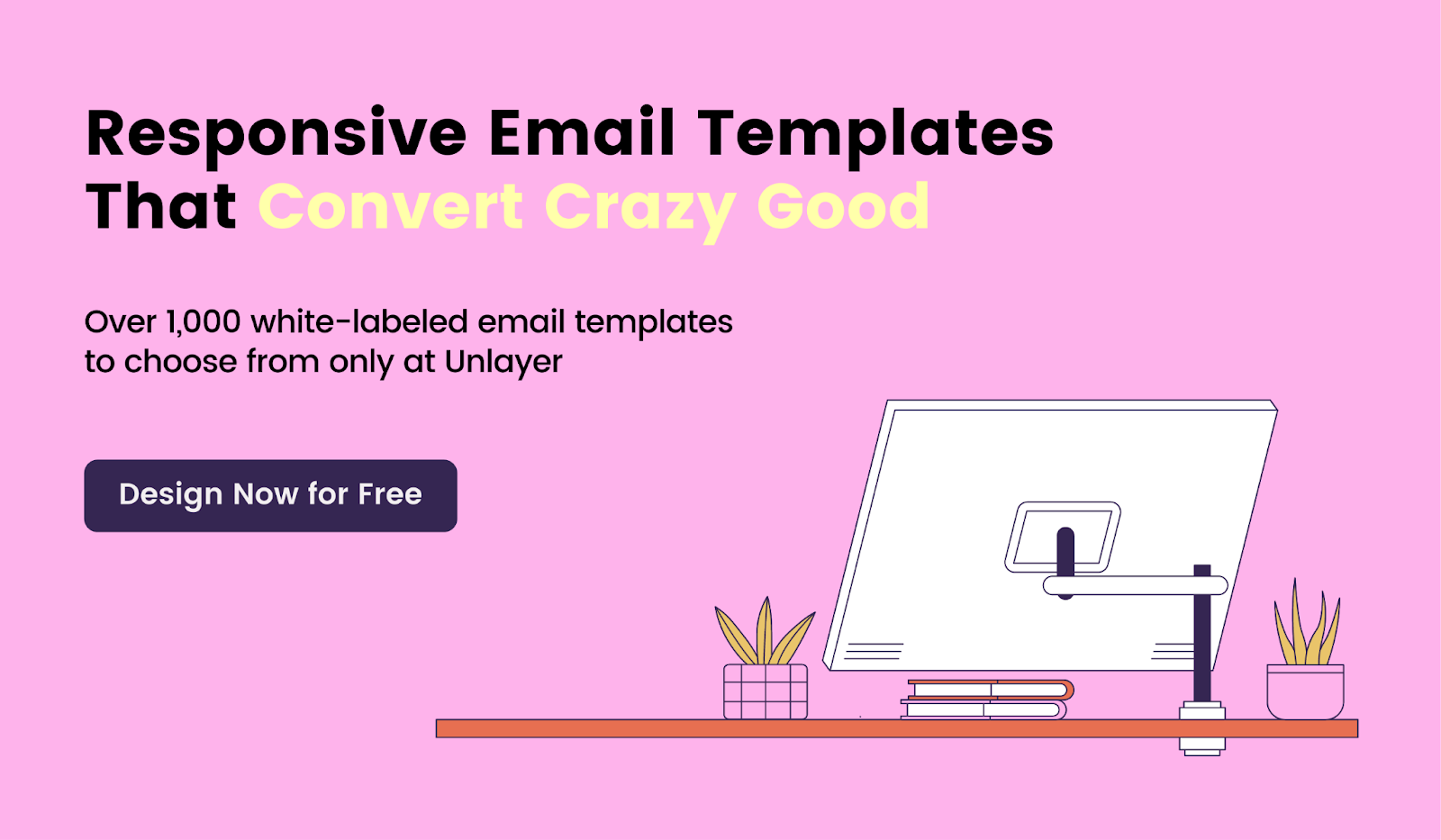 Responsive Email Templates That Convert Crazy Good

Over 1,000 white-labeled email templates to choose from only at Unlayer

Design Now for Free